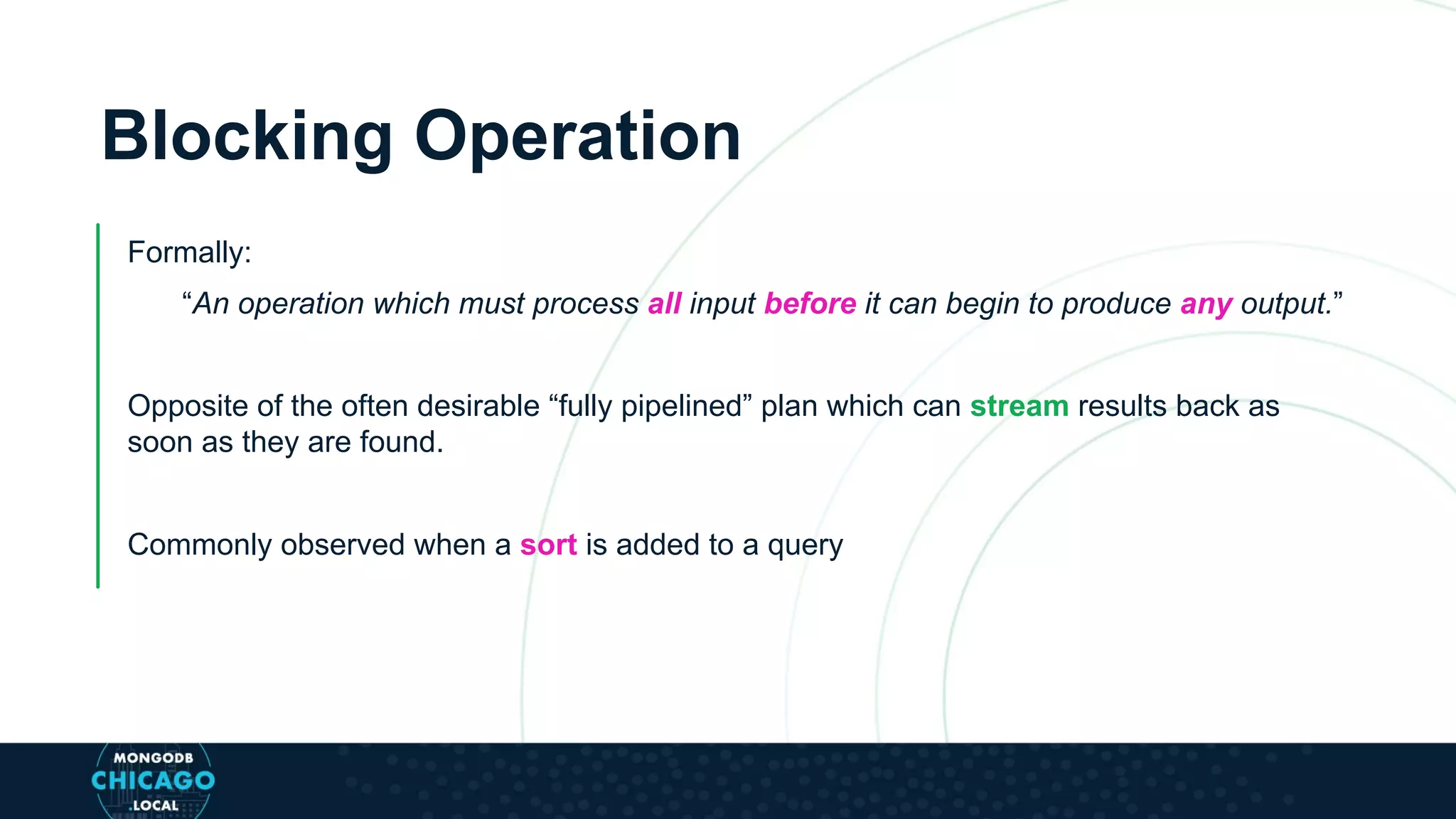 Blocking Operation

Formally:

“An operation which must process all input before it can begin to produce any output.”

Opposite of the often desirable “fully pipelined” plan which can stream results back as soon as they are found.

Commonly observed when a sort is added to a query

MONGODB
CHICAGO
.LOCAL